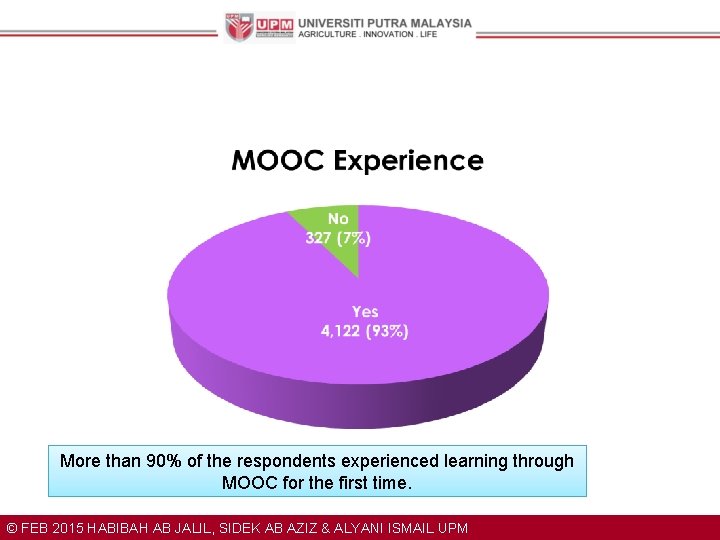 UPM UNIVERSITI PUTRA MALAYSIA
AGRICULTURE . INNOVATION . LIFE

MOOC Experience

No
327 (7%)

Yes
4,122 (93%)

More than 90% of the respondents experienced learning through MOOC for the first time.

© FEB 2015 HABIBAH AB JALIL, SIDEK AB AZIZ & ALYANI ISMAIL UPM